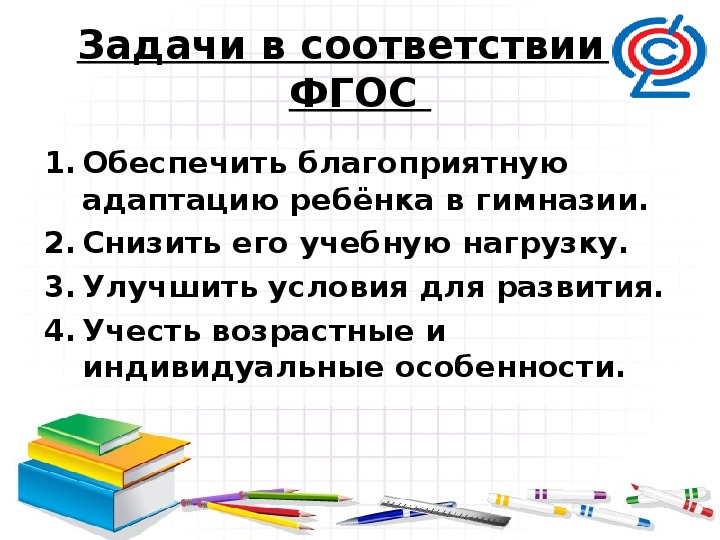 Задачи в соответствии ФГОС

1. Обеспечить благоприятную адаптацию ребёнка в гимназии.
2. Снизить его учебную нагрузку.
3. Улучшить условия для развития.
4. Учесть возрастные и индивидуальные особенности.